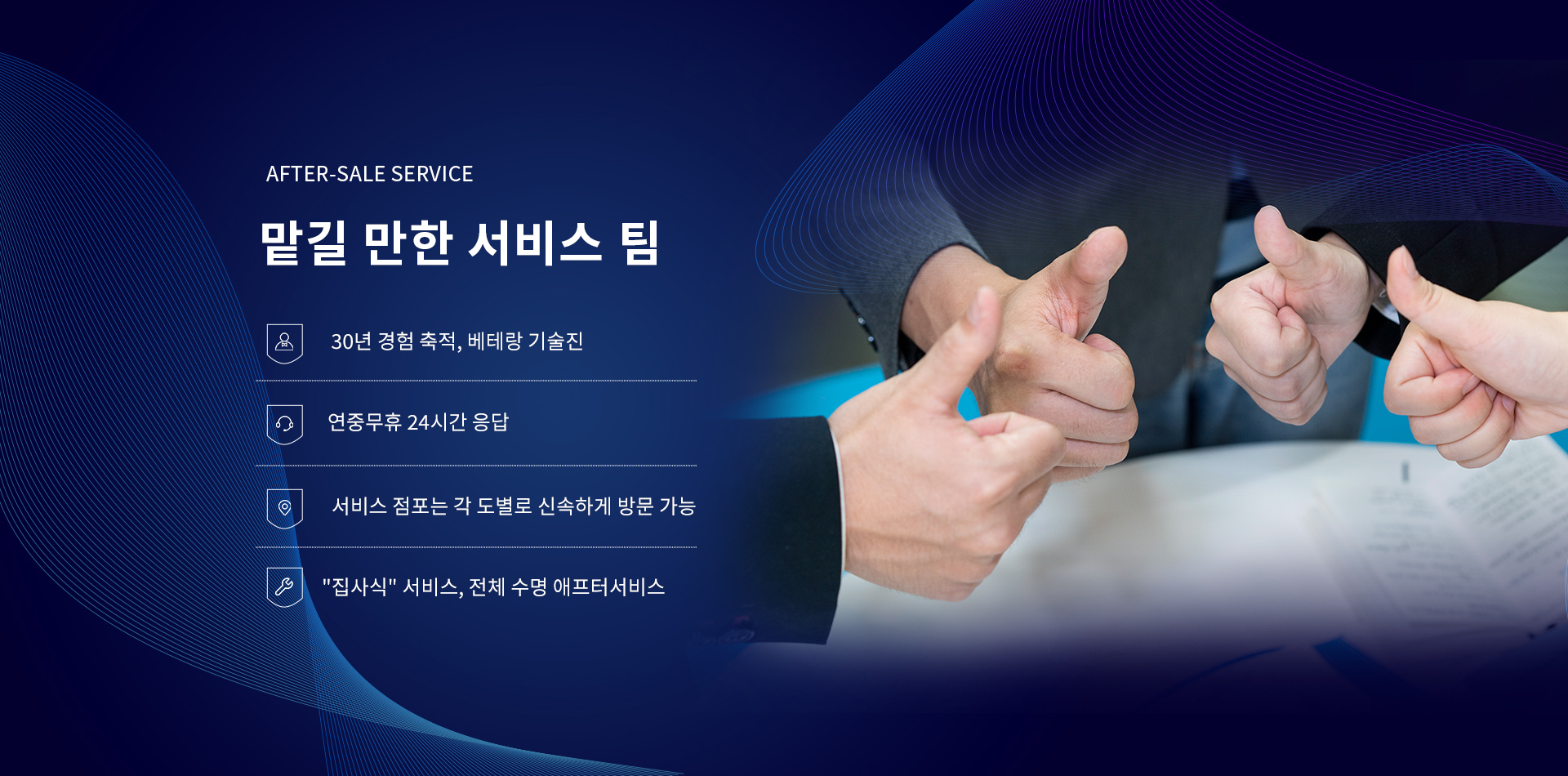 AFTER-SALE SERVICE

맡길 만한 서비스 팀

30년 경험 축적, 베테랑 기술진

연중무휴 24시간 응답

서비스 점포는 각 도별로 신속하게 방문 가능

"집사식" 서비스, 전체 수명 애프터서비스